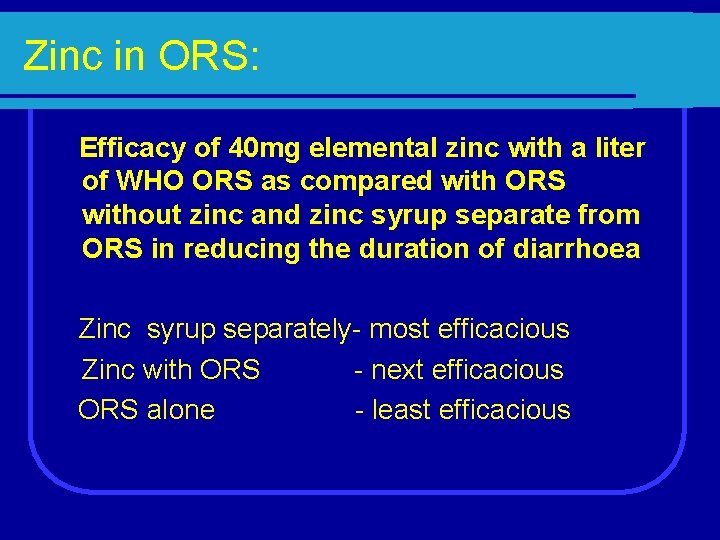 Zinc in ORS:

Efficacy of 40mg elemental zinc with a liter of WHO ORS as compared with ORS without zinc and zinc syrup separate from ORS in reducing the duration of diarrhoea

Zinc syrup separately- most efficacious
Zinc with ORS - next efficacious
ORS alone - least efficacious